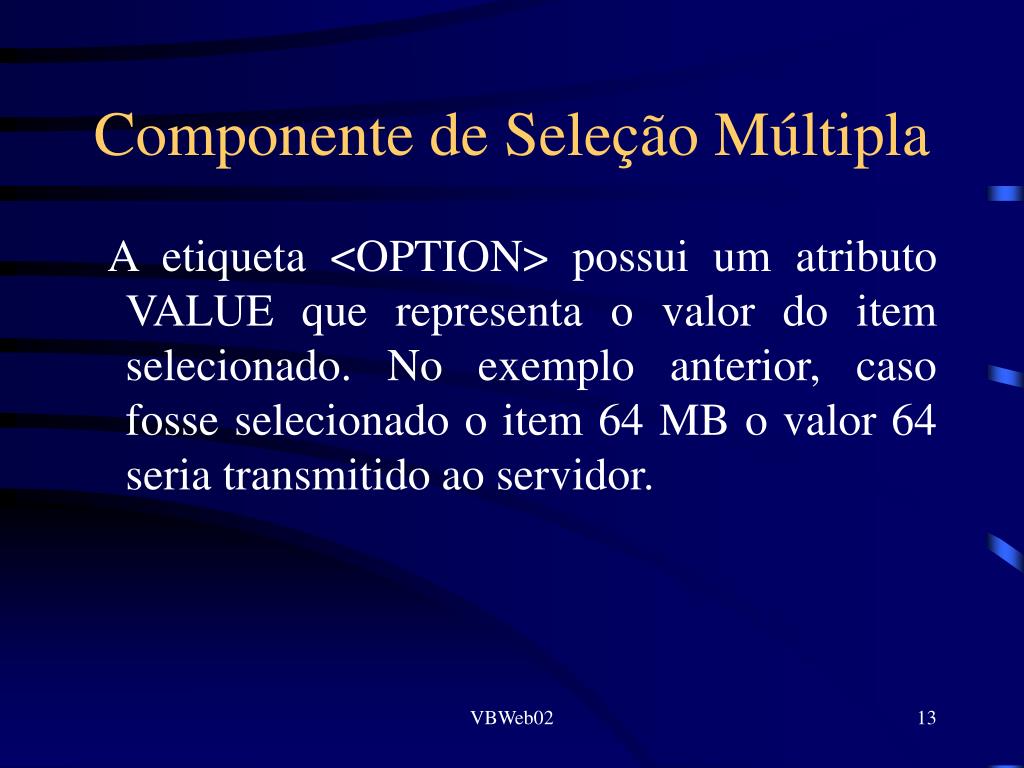 Componente de Seleção Múltipla

A etiqueta <OPTION> possui um atributo VALUE que representa o valor do item selecionado. No exemplo anterior, caso fosse selecionado o item 64 MB o valor 64 seria transmitido ao servidor.

VBWeb02

13